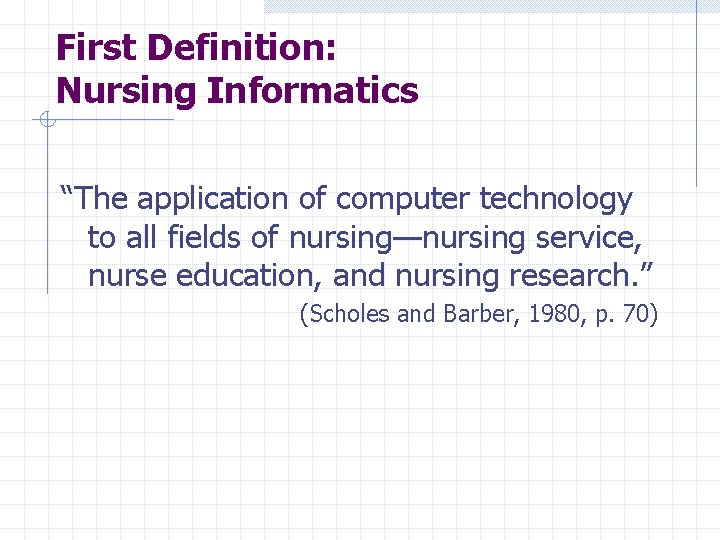 First Definition:
Nursing Informatics

“The application of computer technology to all fields of nursing—nursing service, nurse education, and nursing research.”

(Scholes and Barber, 1980, p. 70)